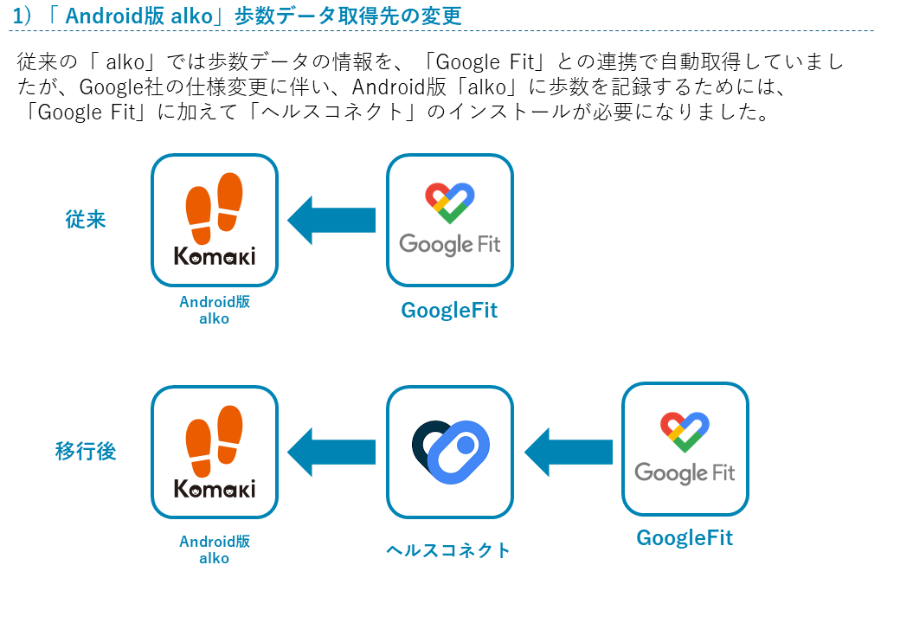 1）「 Android版 alko」歩数データ取得先の変更

従来の「 alko」では歩数データの情報を、「Google Fit」との連携で自動取得していましたが、Google社の仕様変更に伴い、Android版「alko」に歩数を記録するためには、「Google Fit」に加えて「ヘルスコネクト」のインストールが必要になりました。

従来

Komaki

Android版 alko

Google Fit

GoogleFit

移行後

Komaki

Android版 alko

ヘルスコネクト

Google Fit

GoogleFit